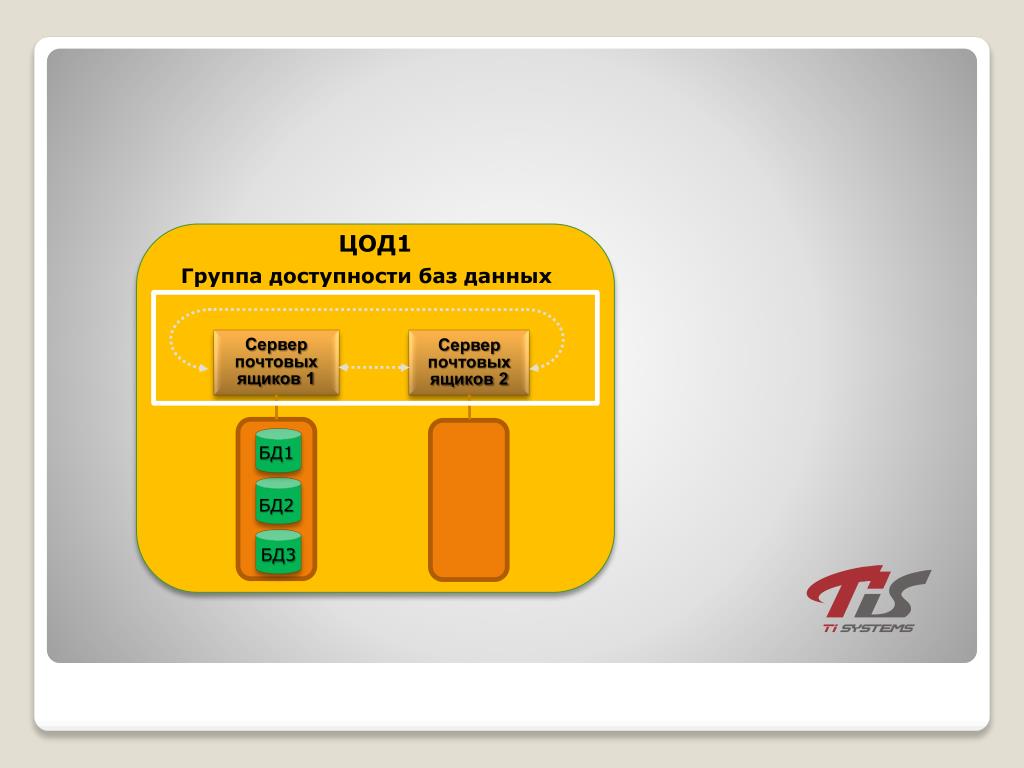 ЦОД1
Группа доступности баз данных

Сервер почтовых ящиков 1

Сервер почтовых ящиков 2

БД1
БД2
БД3

TiS
Ti SYSTEMS